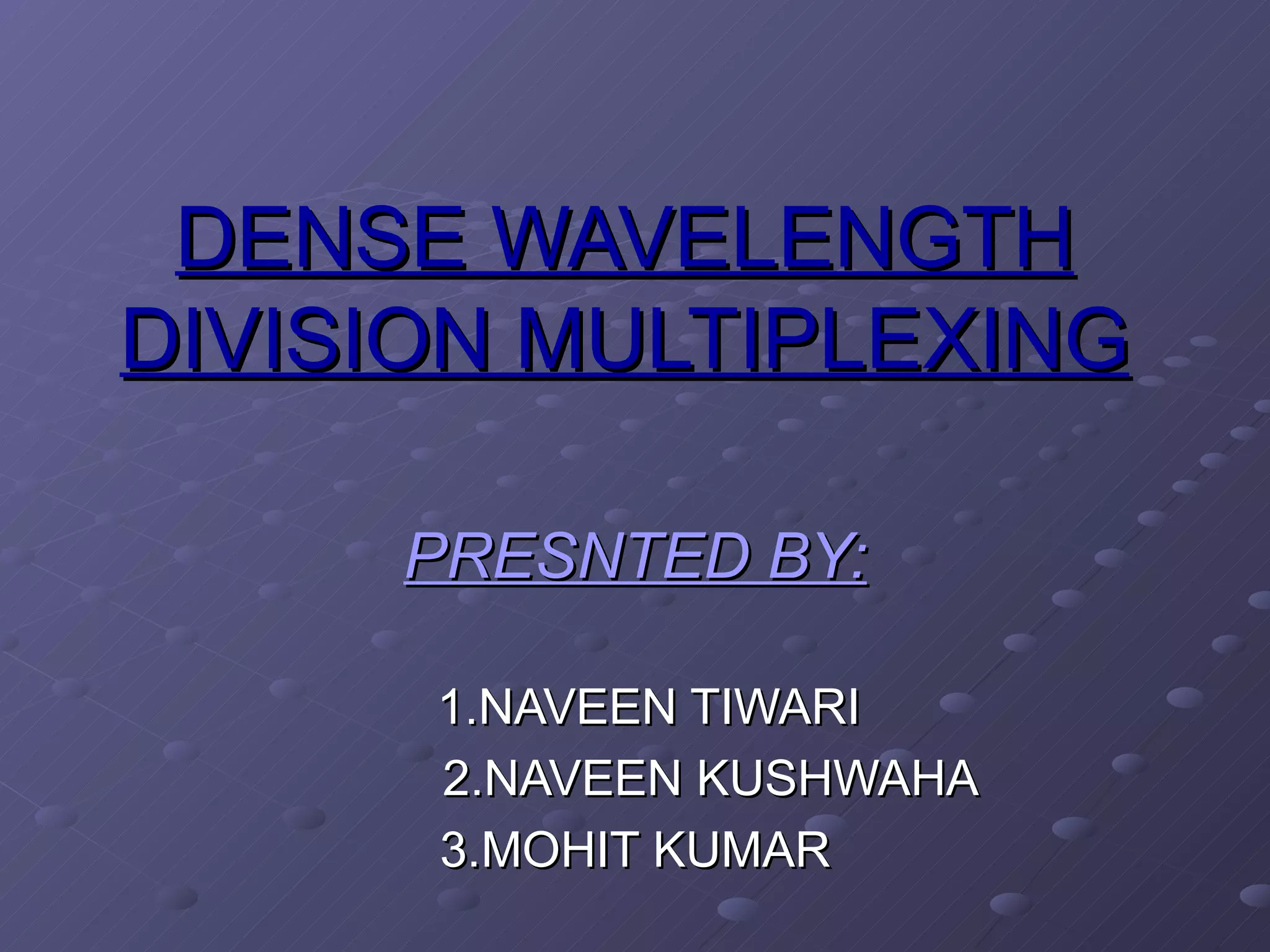 DENSE WAVELENGTH DIVISION MULTIPLEXING

PRESNTED BY:

1.NAVEEN TIWARI
2.NAVEEN KUSHWAHA
3.MOHIT KUMAR